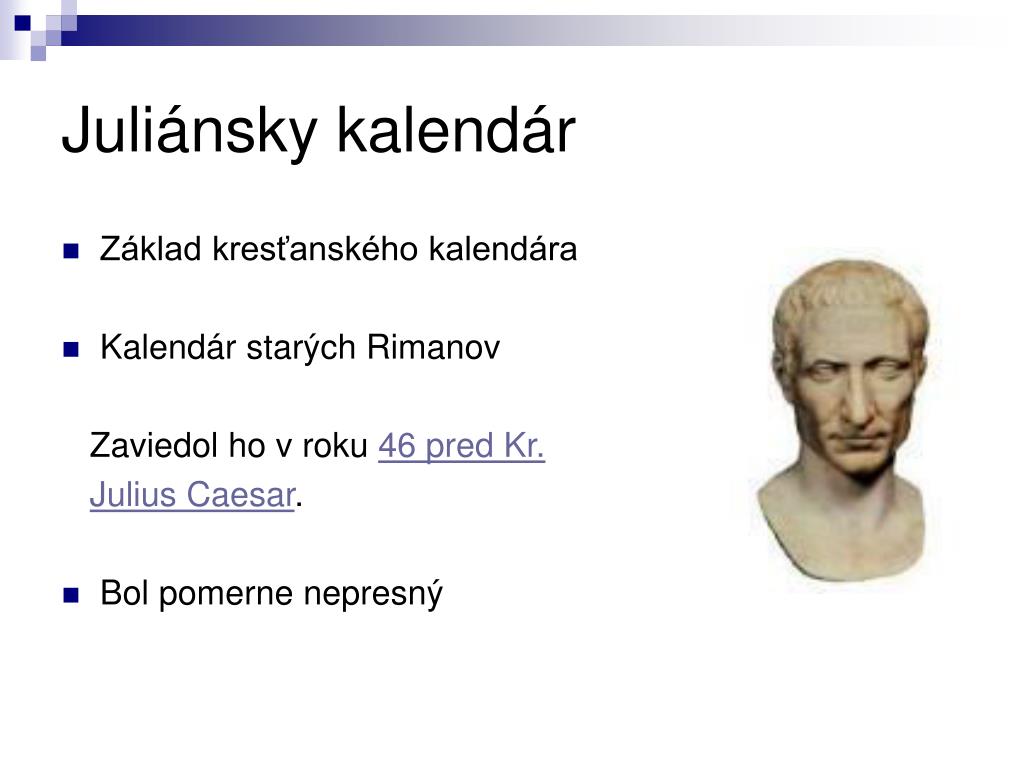 Juliánsky kalendár

Základ kresťanského kalendára

Kalendár starých Rimanov

Zaviedol ho v roku 46 pred Kr. Julius Caesar.

Bol pomerne nepresný